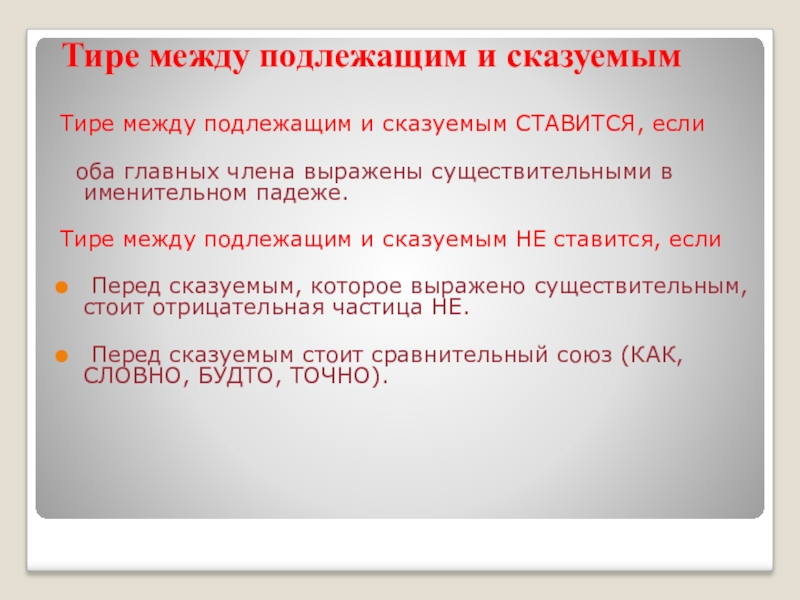 Тире между подлежащим и сказуемым

Тире между подлежащим и сказуемым СТАВИТСЯ, если

оба главных члена выражены существительными в именительном падеже.

Тире между подлежащим и сказуемым НЕ ставится, если

Перед сказуемым, которое выражено существительным, стоит отрицательная частица НЕ.

Перед сказуемым стоит сравнительный союз (КАК, СЛОВНО, БУДТО, ТОЧНО).